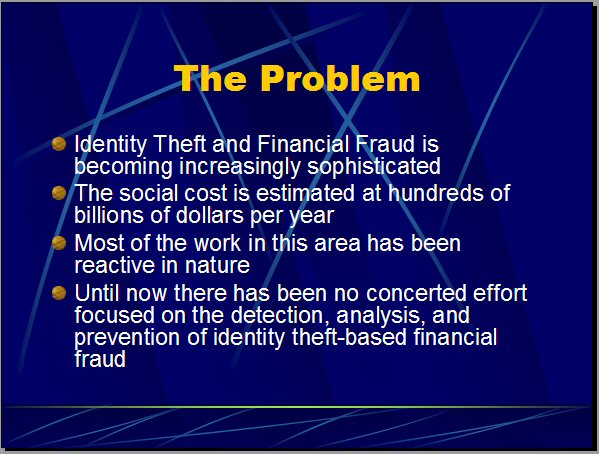 The Problem

- Identity Theft and Financial Fraud is becoming increasingly sophisticated
- The social cost is estimated at hundreds of billions of dollars per year
- Most of the work in this area has been reactive in nature
- Until now there has been no concerted effort focused on the detection, analysis, and prevention of identity theft-based financial fraud